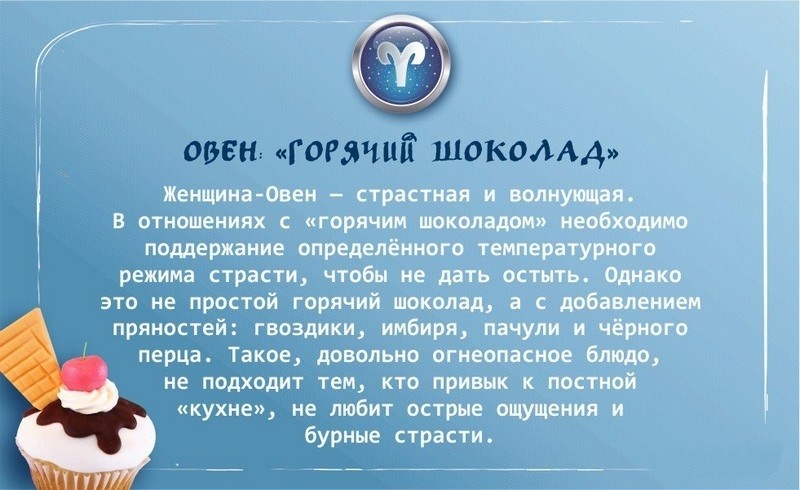 ОВЕН: «ГОРЯЧИЙ ШОКОЛАД»

Женщина-Овен — страстная и волнующая. В отношениях с «горячим шоколадом» необходимо поддержание определённого температурного режима страсти, чтобы не дать остыть. Однако это не простой горячий шоколад, а с добавлением пряностей: гвоздики, имбиря, пачули и чёрного перца. Такое, довольно огнеопасное блюдо, не подходит тем, кто привык к постной «кухне», не любит острые ощущения и бурные страсти.